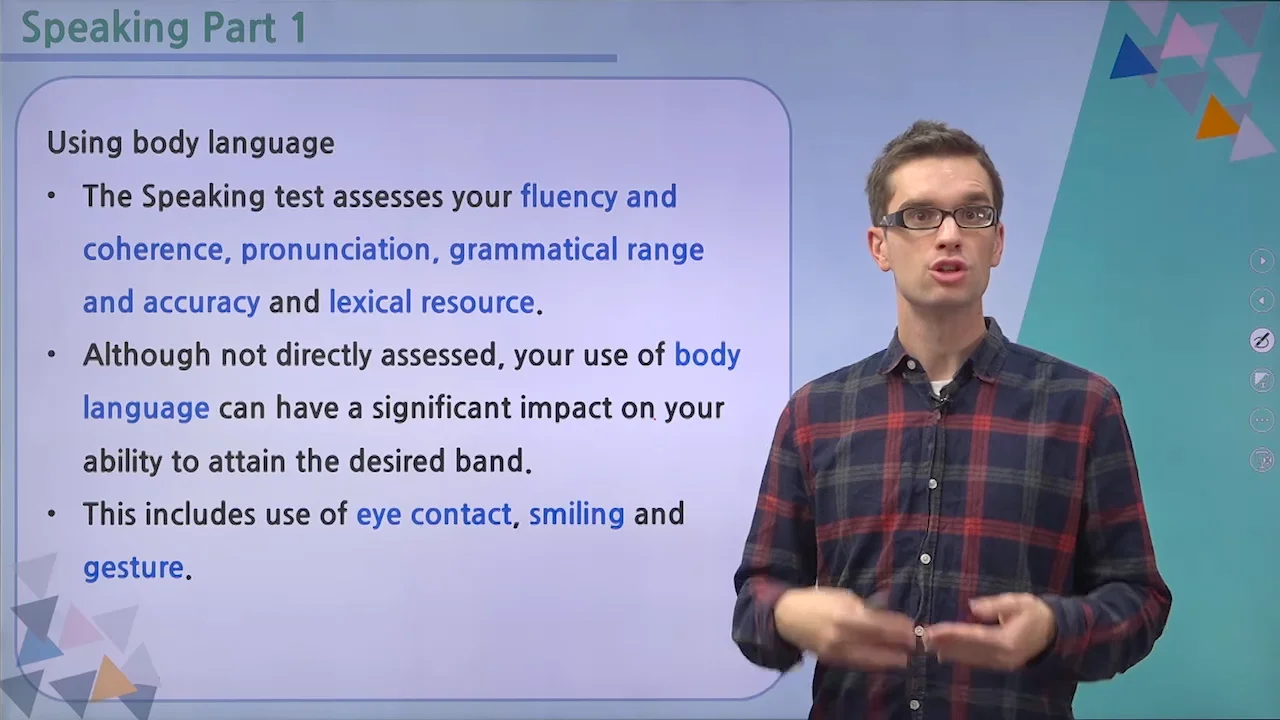 Speaking Part 1

Using body language

• The Speaking test assesses your fluency and coherence, pronunciation, grammatical range and accuracy and lexical resource.
• Although not directly assessed, your use of body language can have a significant impact on your ability to attain the desired band.
• This includes use of eye contact, smiling and gesture.